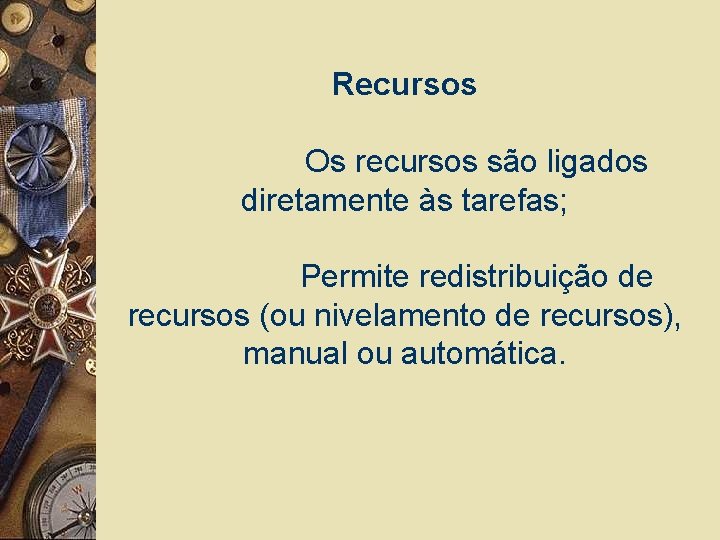 Recursos

Os recursos são ligados diretamente às tarefas;

Permite redistribuição de recursos (ou nivelamento de recursos), manual ou automática.